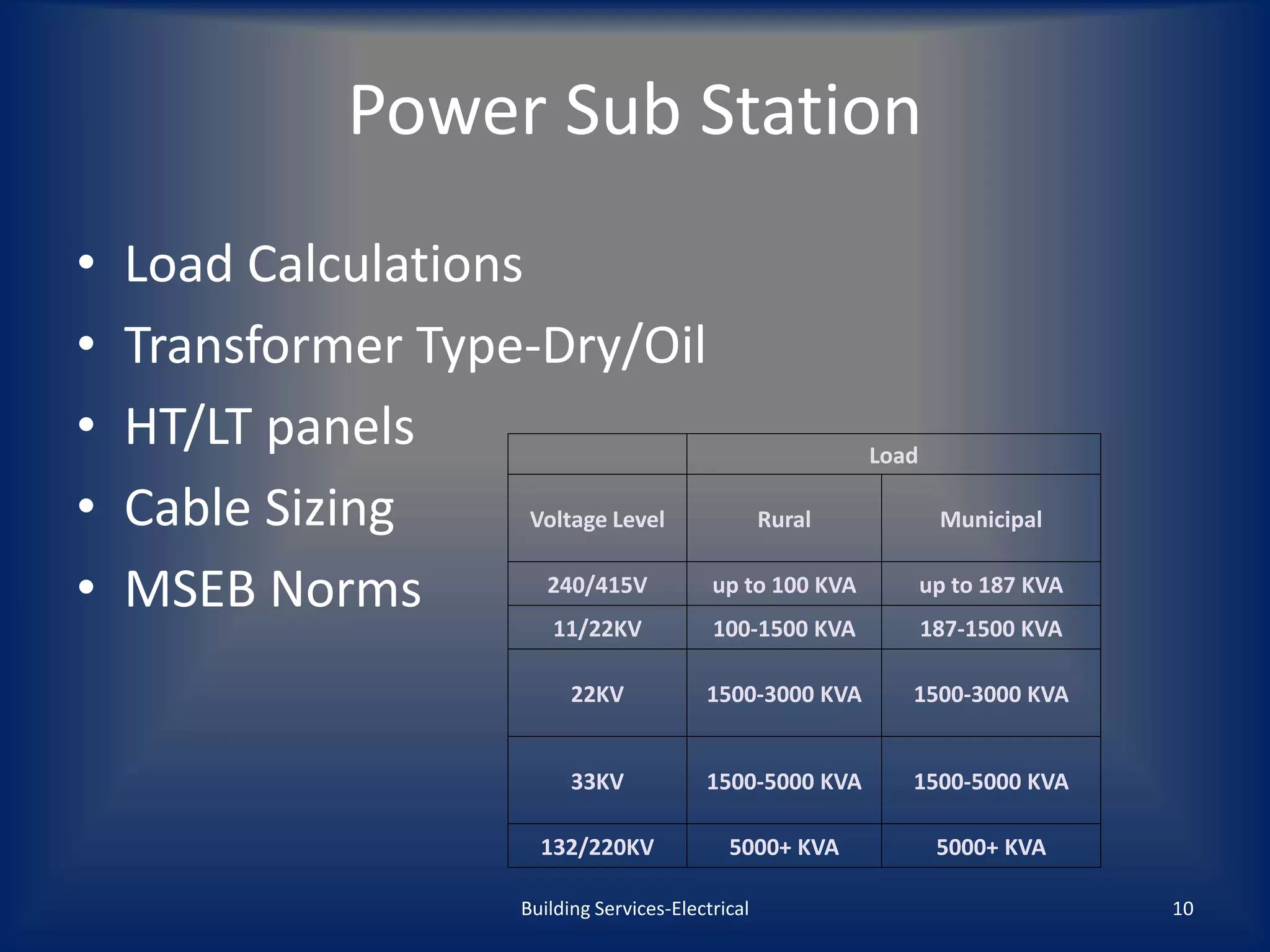 Power Sub Station

• Load Calculations
• Transformer Type-Dry/Oil
• HT/LT panels
• Cable Sizing
• MSEB Norms

| | Load | |
|---|---|---|
| Voltage Level | Rural | Municipal |
| 240/415V | up to 100 KVA | up to 187 KVA |
| 11/22KV | 100-1500 KVA | 187-1500 KVA |
| 22KV | 1500-3000 KVA | 1500-3000 KVA |
| 33KV | 1500-5000 KVA | 1500-5000 KVA |
| 132/220KV | 5000+ KVA | 5000+ KVA |

Building Services-Electrical

10